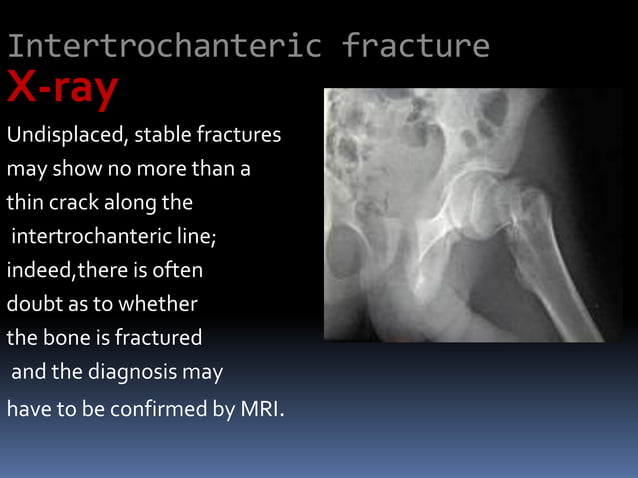 Intertrochanteric fracture
X-ray

Undisplaced, stable fractures may show no more than a thin crack along the intertrochanteric line; indeed,there is often doubt as to whether the bone is fractured and the diagnosis may have to be confirmed by MRI.